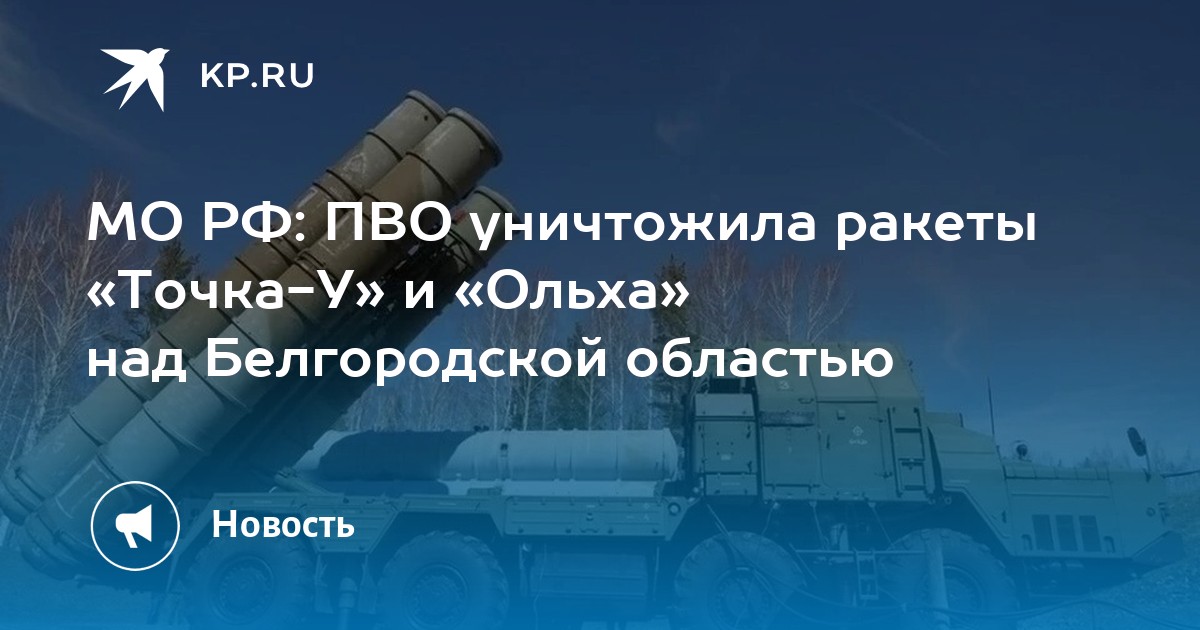 KP.RU

МО РФ: ПВО уничтожила ракеты «Точка-У» и «Ольха» над Белгородской областью

Новость